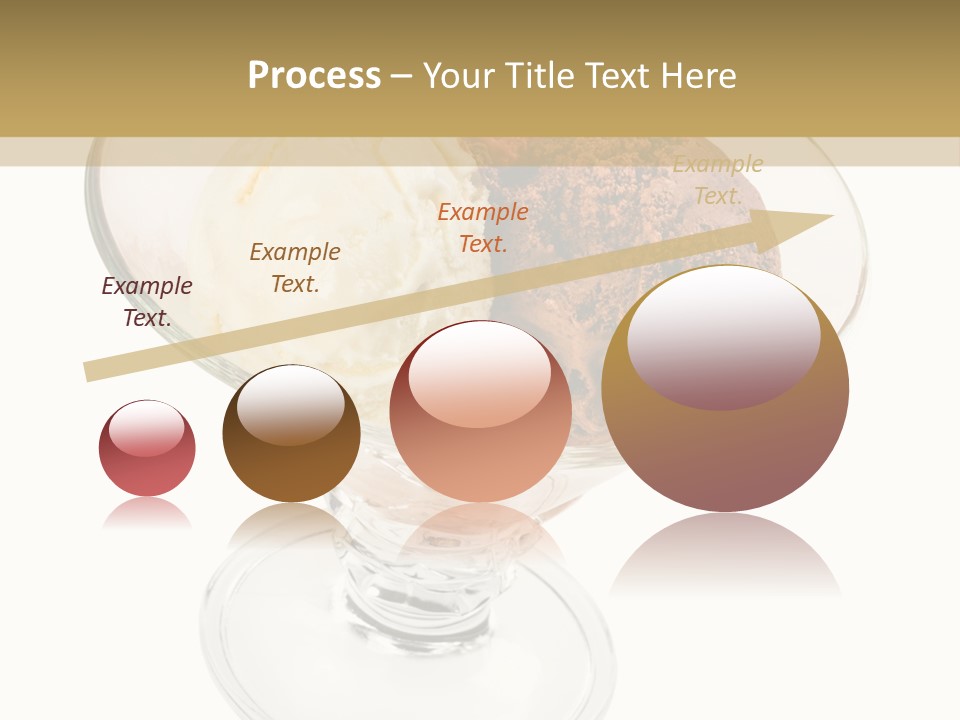 Process – Your Title Text Here

Example Text.

Example Text.

Example Text.

Example Text.